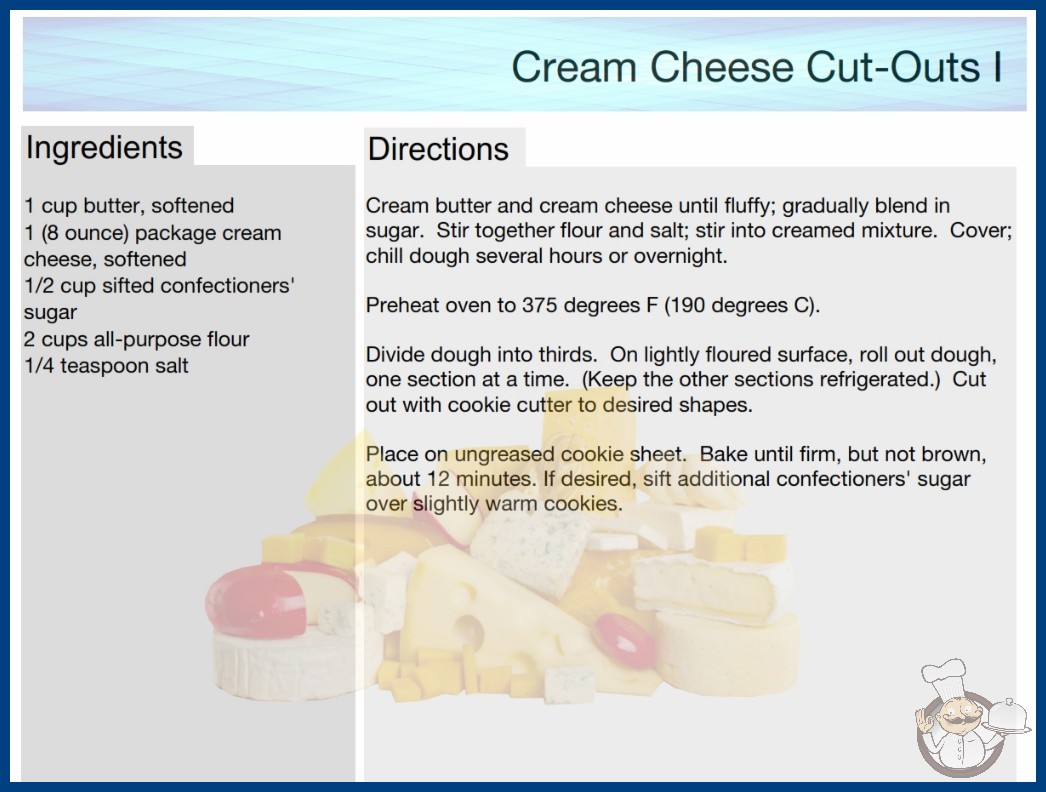 Cream Cheese Cut-Outs I

Ingredients

1 cup butter, softened
1 (8 ounce) package cream cheese, softened
1/2 cup sifted confectioners' sugar
2 cups all-purpose flour
1/4 teaspoon salt

Directions

Cream butter and cream cheese until fluffy; gradually blend in sugar. Stir together flour and salt; stir into creamed mixture. Cover; chill dough several hours or overnight.

Preheat oven to 375 degrees F (190 degrees C).

Divide dough into thirds. On lightly floured surface, roll out dough, one section at a time. (Keep the other sections refrigerated.) Cut out with cookie cutter to desired shapes.

Place on ungreased cookie sheet. Bake until firm, but not brown, about 12 minutes. If desired, sift additional confectioners' sugar over slightly warm cookies.